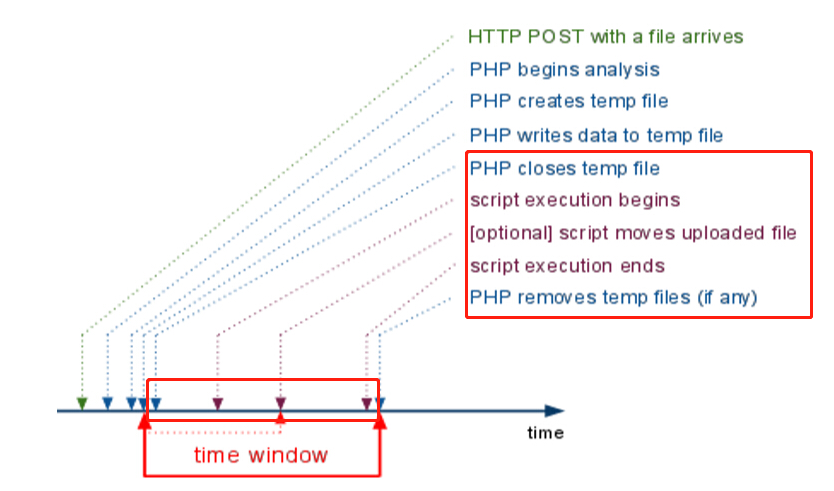 HTTP POST with a file arrives
PHP begins analysis
PHP creates temp file
PHP writes data to temp file
PHP closes temp file
script execution begins
[optional] script moves uploaded file
script execution ends
PHP removes temp files (if any)

time

time window